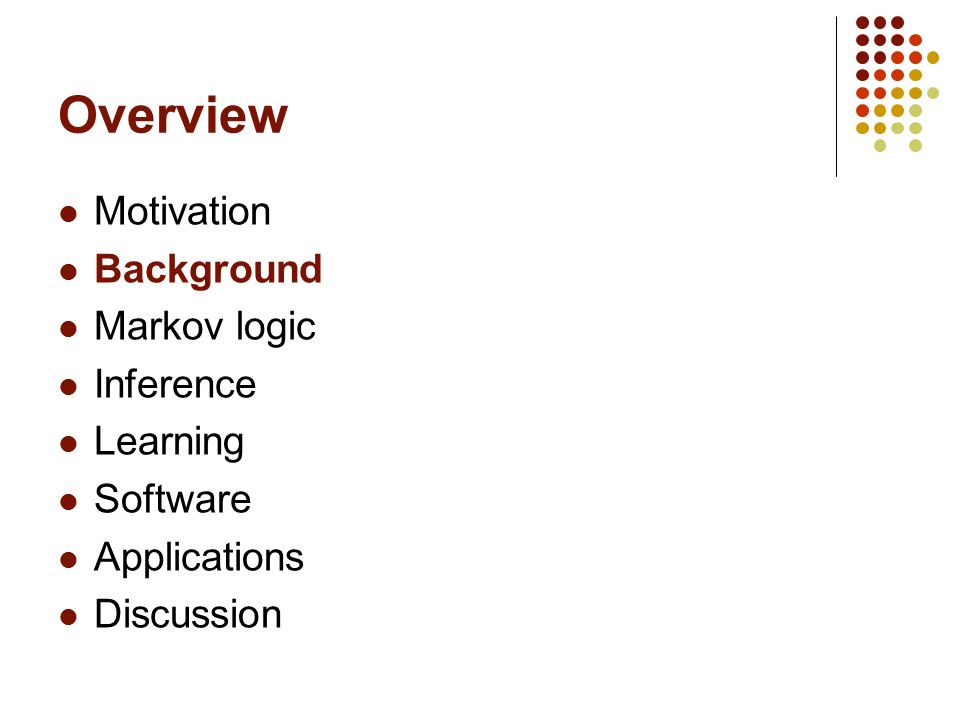 Overview

- Motivation
- Background
- Markov logic
- Inference
- Learning
- Software
- Applications
- Discussion